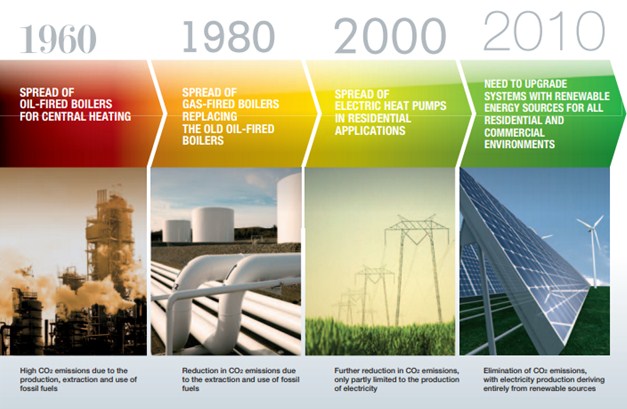 1960

SPREAD OF OIL-FIRED BOILERS FOR CENTRAL HEATING

High $CO_2$ emissions due to the production, extraction and use of fossil fuels

1980

SPREAD OF GAS-FIRED BOILERS REPLACING THE OLD OIL-FIRED BOILERS

Reduction in $CO_2$ emissions due to the extraction and use of fossil fuels

2000

SPREAD OF ELECTRIC HEAT PUMPS IN RESIDENTIAL APPLICATIONS

Further reduction in $CO_2$ emissions, only partly limited to the production of electricity

2010

NEED TO UPGRADE SYSTEMS WITH RENEWABLE ENERGY SOURCES FOR ALL RESIDENTIAL AND COMMERCIAL ENVIRONMENTS

Elimination of $CO_2$ emissions, with electricity production deriving entirely from renewable sources